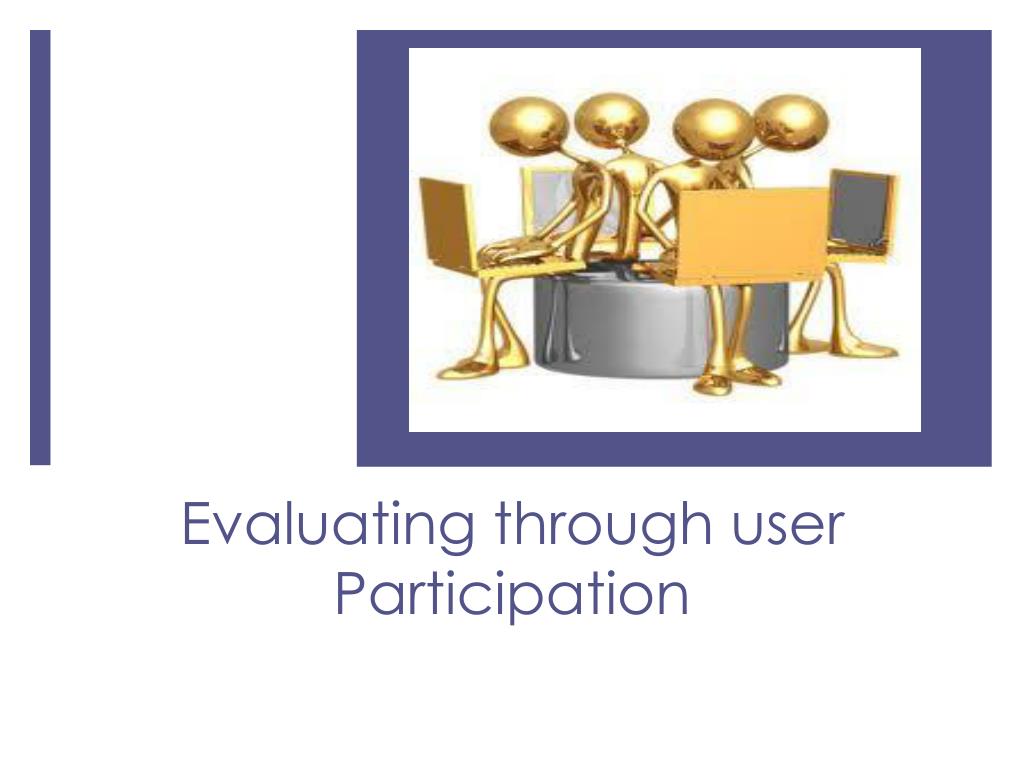 Evaluating through user Participation